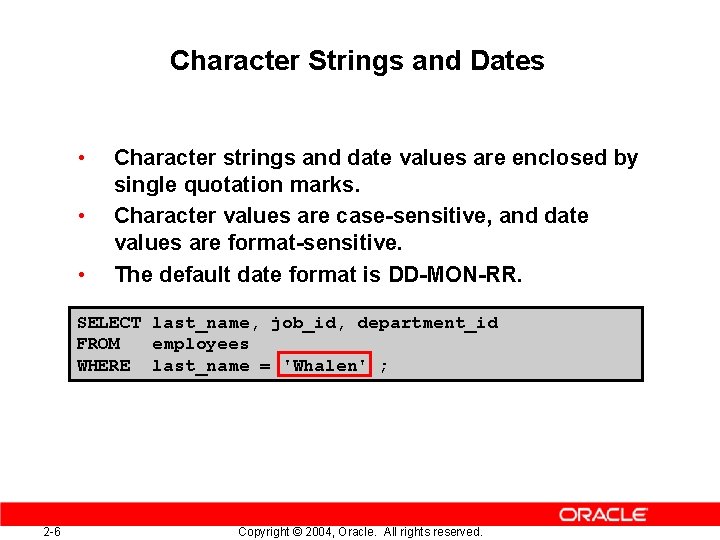 Character Strings and Dates

• Character strings and date values are enclosed by single quotation marks.
• Character values are case-sensitive, and date values are format-sensitive.
• The default date format is DD-MON-RR.

SELECT last_name, job_id, department_id
FROM employees
WHERE last_name = 'Whalen' ;

ORACLE

2-6 Copyright © 2004, Oracle. All rights reserved.